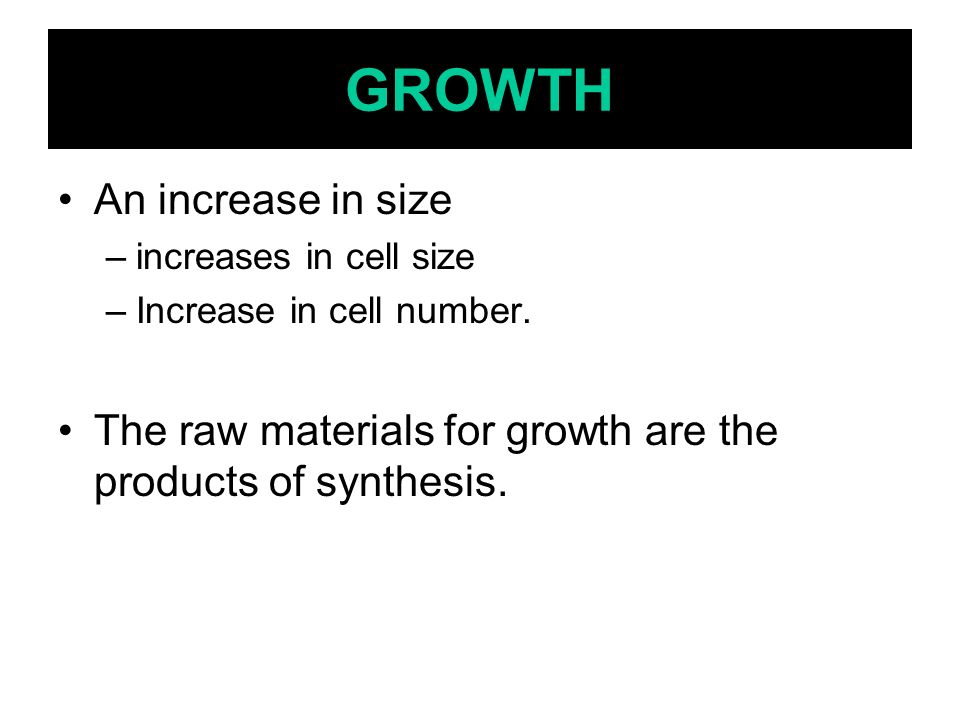 GROWTH

• An increase in size
– increases in cell size
– Increase in cell number.

• The raw materials for growth are the products of synthesis.